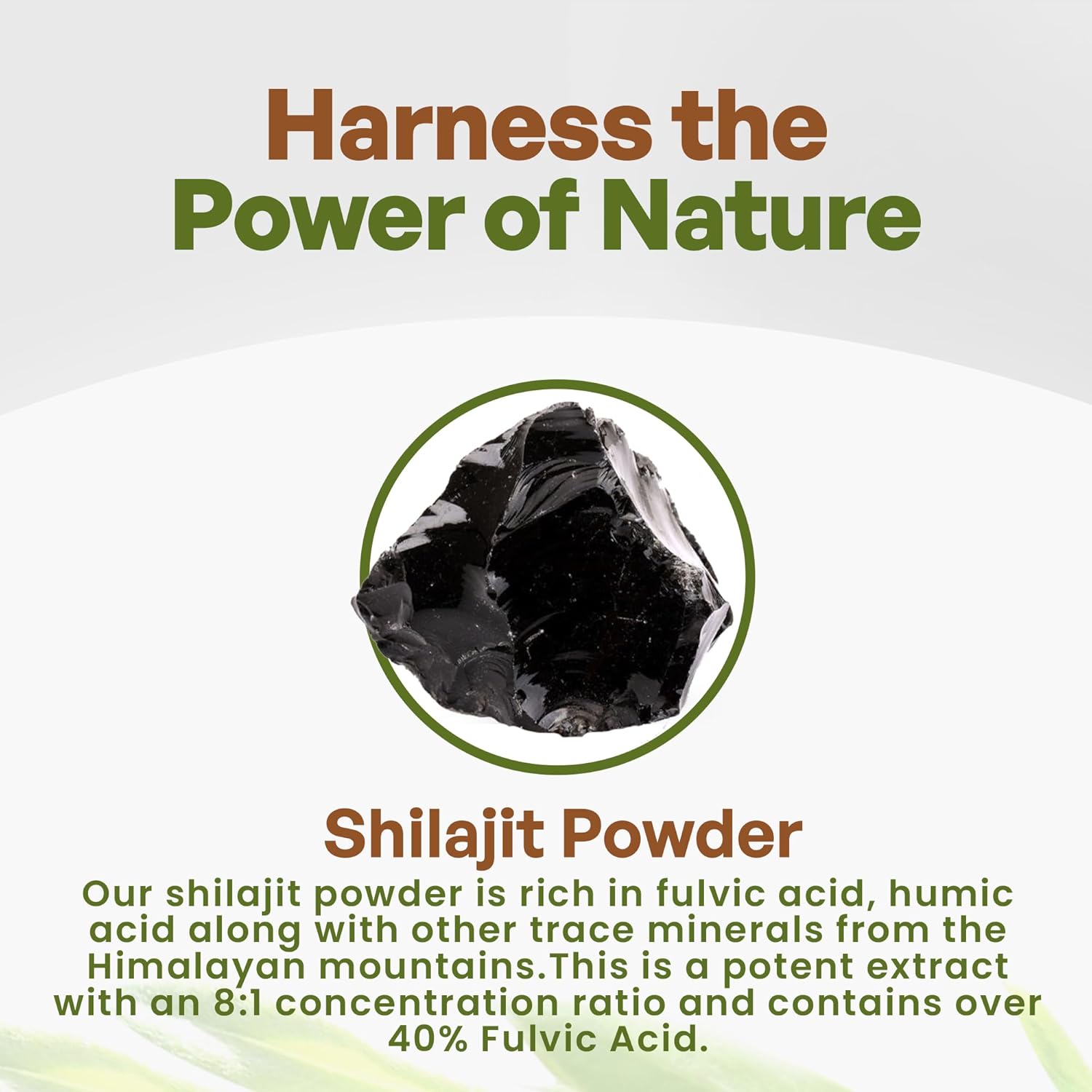 Harness the Power of Nature

Shilajit Powder

Our shilajit powder is rich in fulvic acid, humic acid along with other trace minerals from the Himalayan mountains.This is a potent extract with an 8:1 concentration ratio and contains over 40% Fulvic Acid.